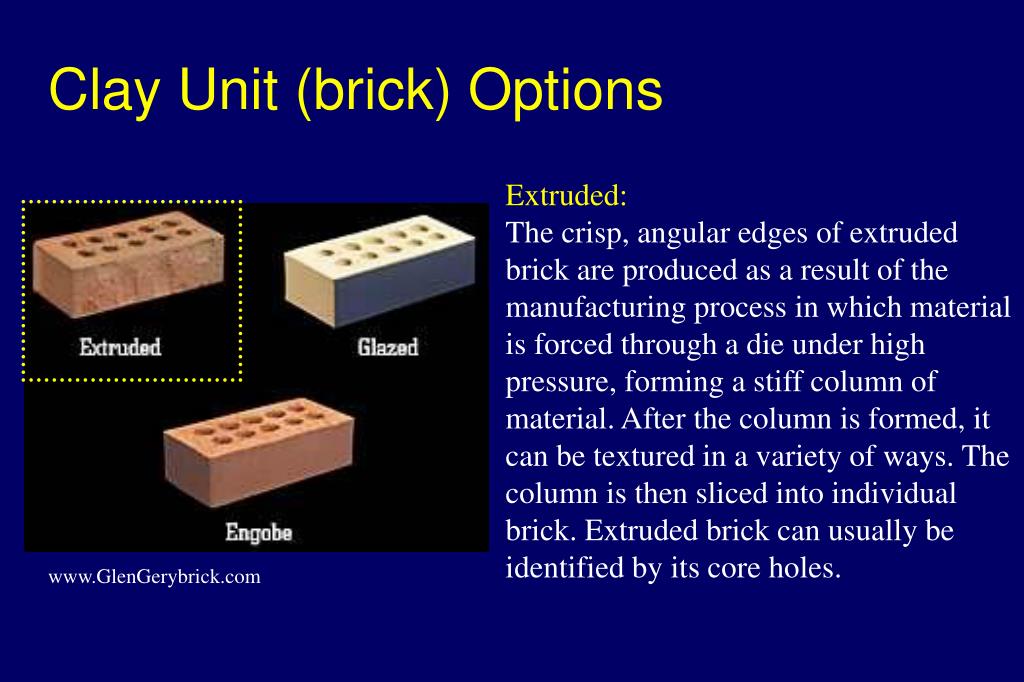 Clay Unit (brick) Options

Extruded

Glazed

Engobe

www.GlenGerybrick.com

Extruded:
The crisp, angular edges of extruded brick are produced as a result of the manufacturing process in which material is forced through a die under high pressure, forming a stiff column of material. After the column is formed, it can be textured in a variety of ways. The column is then sliced into individual brick. Extruded brick can usually be identified by its core holes.